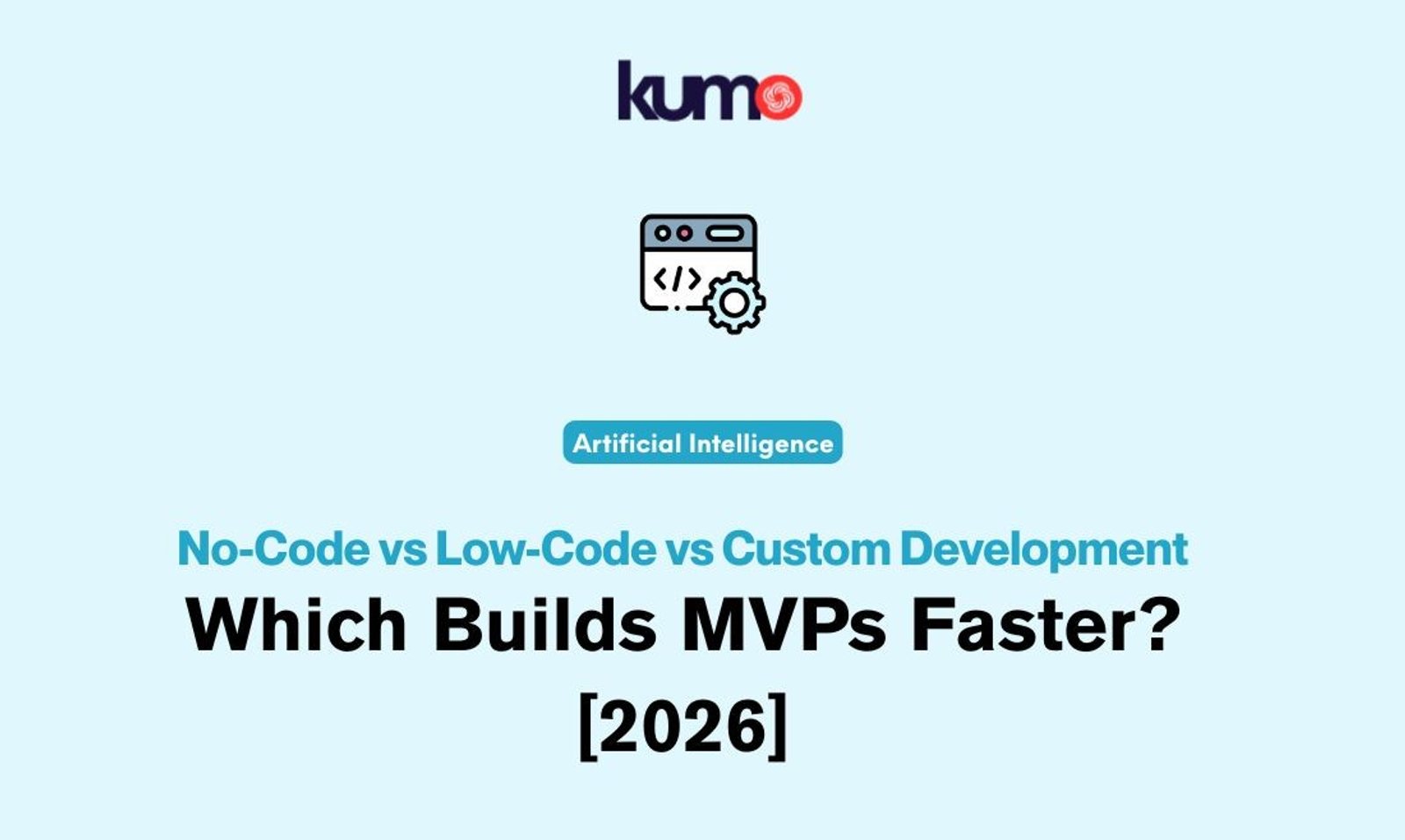 kumo

</>

Artificial Intelligence

No-Code vs Low-Code vs Custom Development

Which Builds MVPs Faster? [2026]